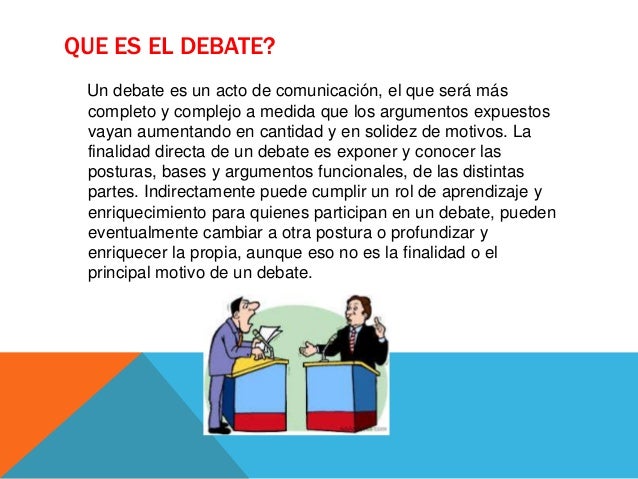 QUE ES EL DEBATE?

Un debate es un acto de comunicación, el que será más completo y complejo a medida que los argumentos expuestos vayan aumentando en cantidad y en solidez de motivos. La finalidad directa de un debate es exponer y conocer las posturas, bases y argumentos funcionales, de las distintas partes. Indirectamente puede cumplir un rol de aprendizaje y enriquecimiento para quienes participan en un debate, pueden eventualmente cambiar a otra postura o profundizar y enriquecer la propia, aunque eso no es la finalidad o el principal motivo de un debate.